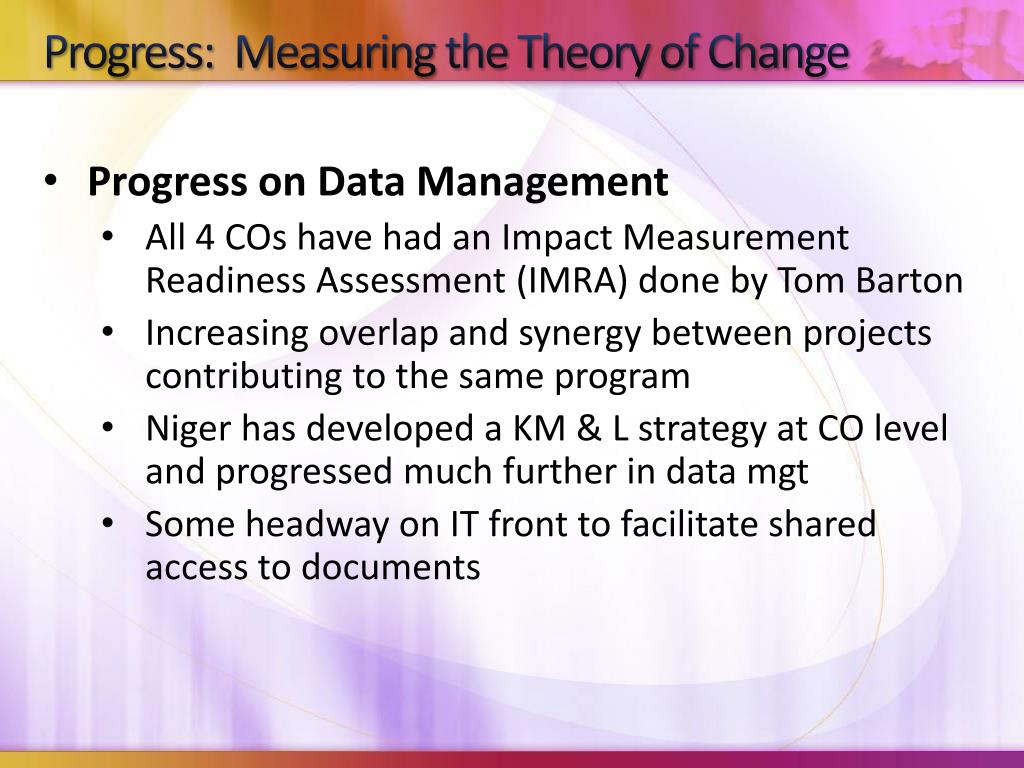 Progress:  Measuring the Theory of Change

• Progress on Data Management
  • All 4 COs have had an Impact Measurement Readiness Assessment (IMRA) done by Tom Barton
  • Increasing overlap and synergy between projects contributing to the same program
  • Niger has developed a KM & L strategy at CO level and progressed much further in data mgt
  • Some headway on IT front to facilitate shared access to documents